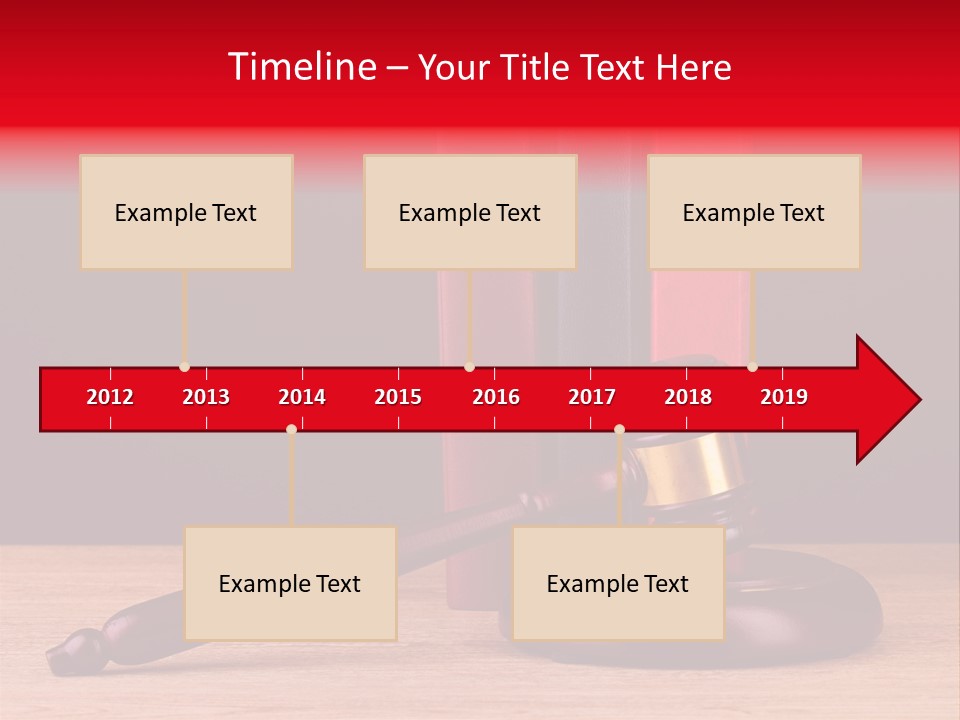 Timeline – Your Title Text Here

Example Text

Example Text

Example Text

2012 2013 2014 2015 2016 2017 2018 2019

Example Text

Example Text